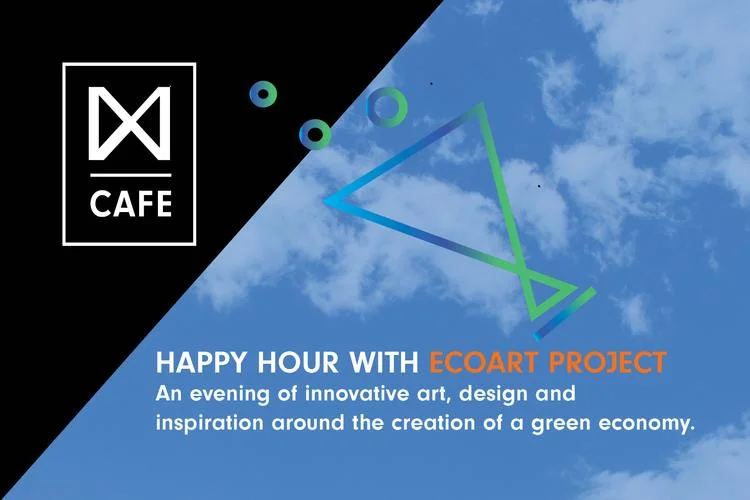 CAFE

HAPPY HOUR WITH ECOART PROJECT

An evening of innovative art, design and inspiration around the creation of a green economy.